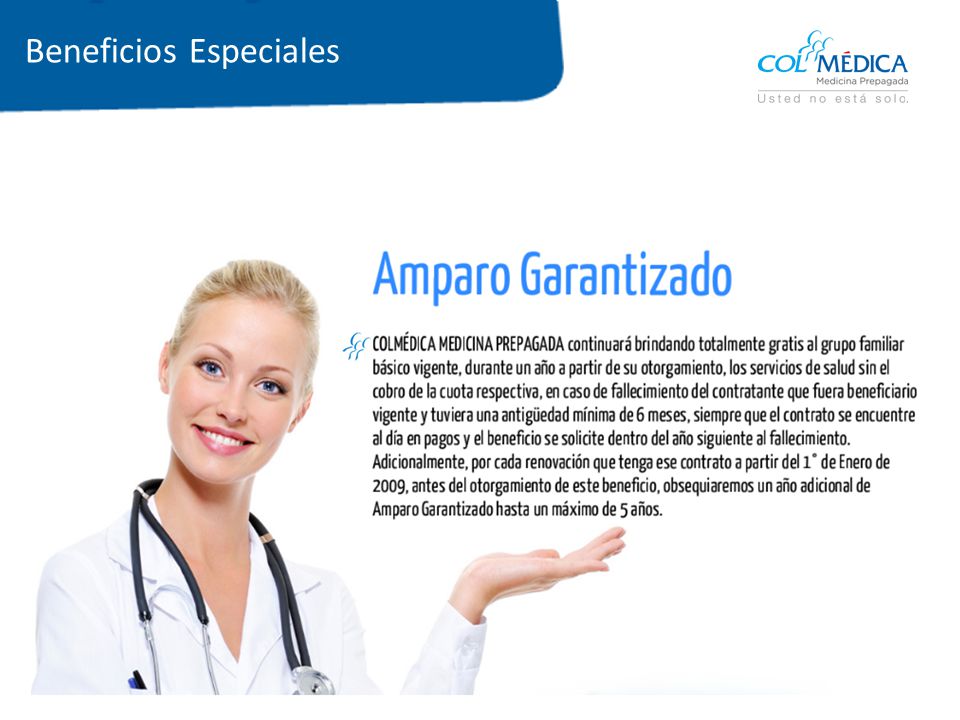 Beneficios Especiales

COLMÉDICA
Medicina Prepagada
Usted no está solo.

Amparo Garantizado

COLMÉDICA MEDICINA PREPAGADA continuará brindando totalmente gratis al grupo familiar básico vigente, durante un año a partir de su otorgamiento, los servicios de salud sin el cobro de la cuota respectiva, en caso de fallecimiento del contratante que fuera beneficiario vigente y tuviera una antigüedad mínima de 6 meses, siempre que el contrato se encuentre al día en pagos y el beneficio se solicite dentro del año siguiente al fallecimiento. Adicionalmente, por cada renovación que tenga ese contrato a partir del 1° de Enero de 2009, antes del otorgamiento de este beneficio, obsequiaremos un año adicional de Amparo Garantizado hasta un máximo de 5 años.